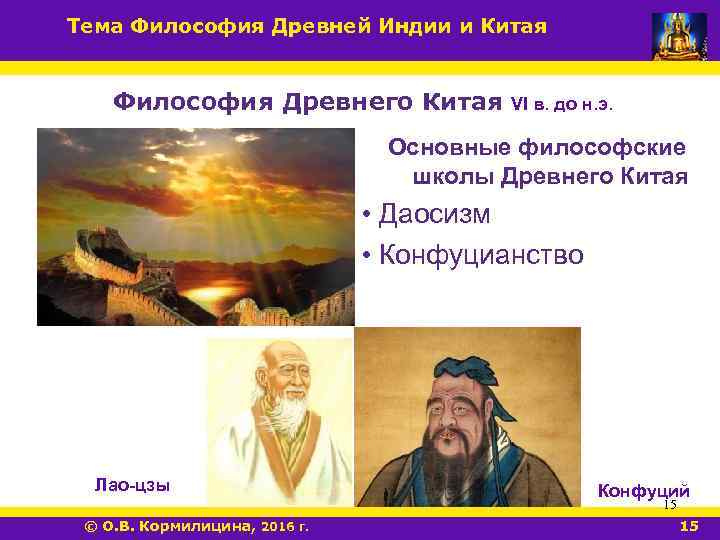 Тема Философия Древней Индии и Китая

Философия Древнего Китая VI в. до н.э.

Основные философские школы Древнего Китая

• Даосизм
• Конфуцианство

Лао-цзы

Конфуций

15

© О.В. Кормилицина, 2016 г.

15